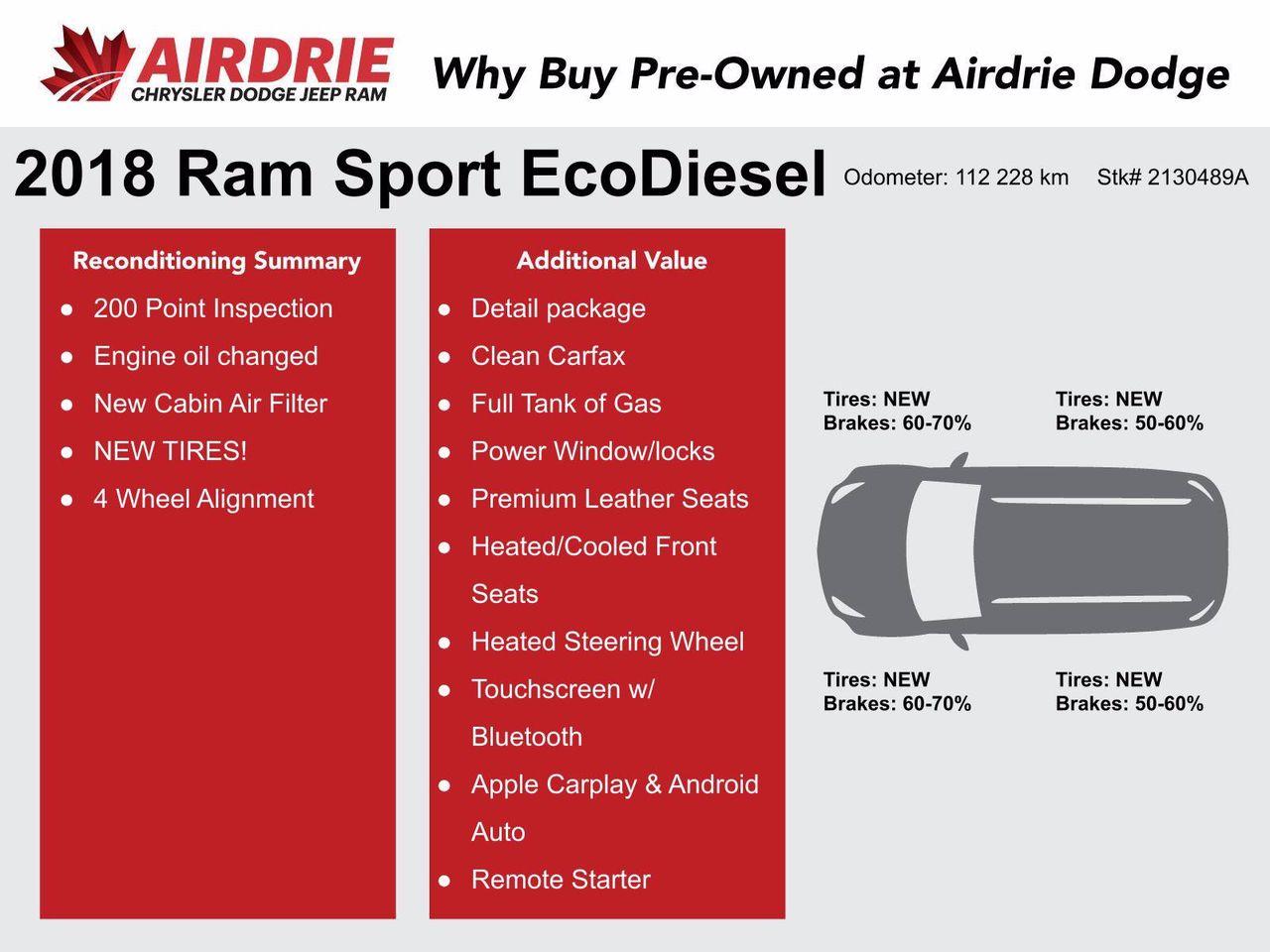 AIRDRIE
CHRYSLER DODGE JEEP RAM

Why Buy Pre-Owned at Airdrie Dodge

2018 Ram Sport EcoDiesel

Odometer: 112 228 km Stk# 2130489A

Reconditioning Summary

- 200 Point Inspection
- Engine oil changed
- New Cabin Air Filter
- NEW TIRES!
- 4 Wheel Alignment

Additional Value

- Detail package
- Clean Carfax
- Full Tank of Gas
- Power Window/locks
- Premium Leather Seats
- Heated/Cooled Front Seats
- Heated Steering Wheel
- Touchscreen w/ Bluetooth
- Apple Carplay & Android Auto
- Remote Starter

Tires: NEW
Brakes: 60-70%

Tires: NEW
Brakes: 50-60%

Tires: NEW
Brakes: 60-70%

Tires: NEW
Brakes: 50-60%